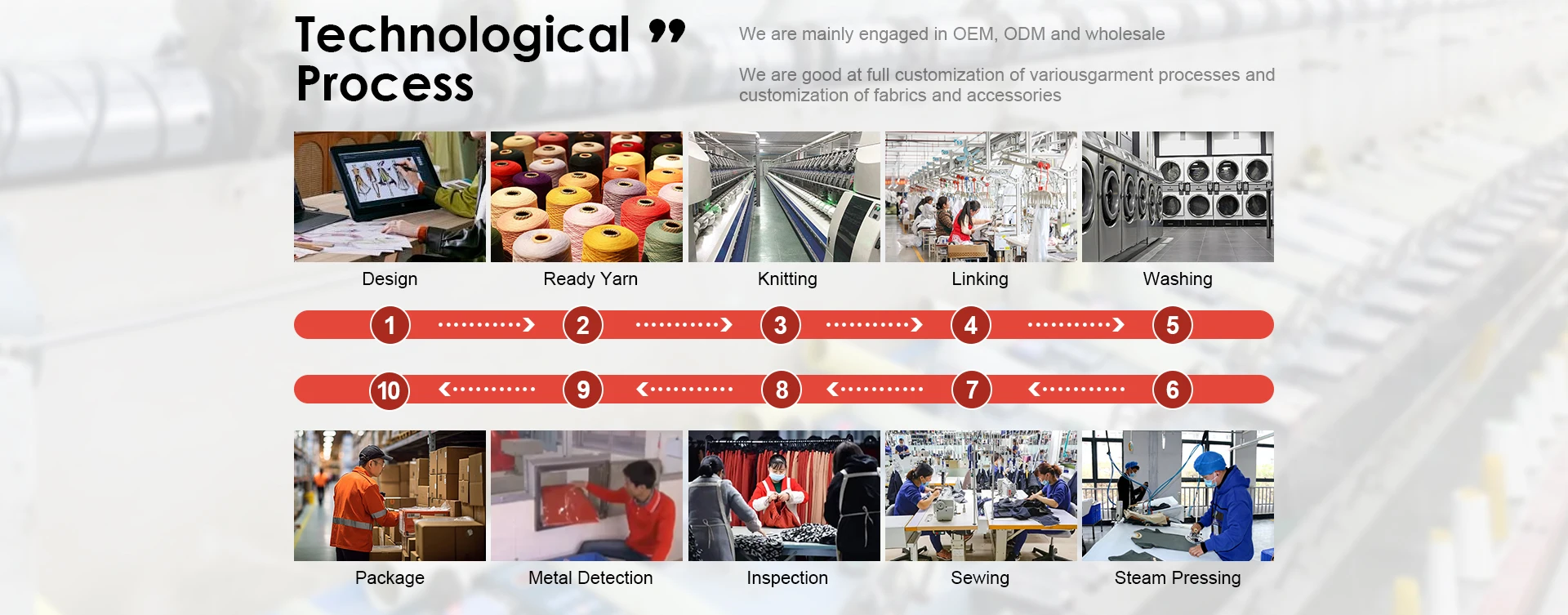 Technological ”
Process

We are mainly engaged in OEM, ODM and wholesale

We are good at full customization of variousgarment processes and customization of fabrics and accessories

Design

Ready Yarn

Knitting

Linking

Washing

1
2
3
4
5

10
9
8
7
6

Package

Metal Detection

Inspection

Sewing

Steam Pressing